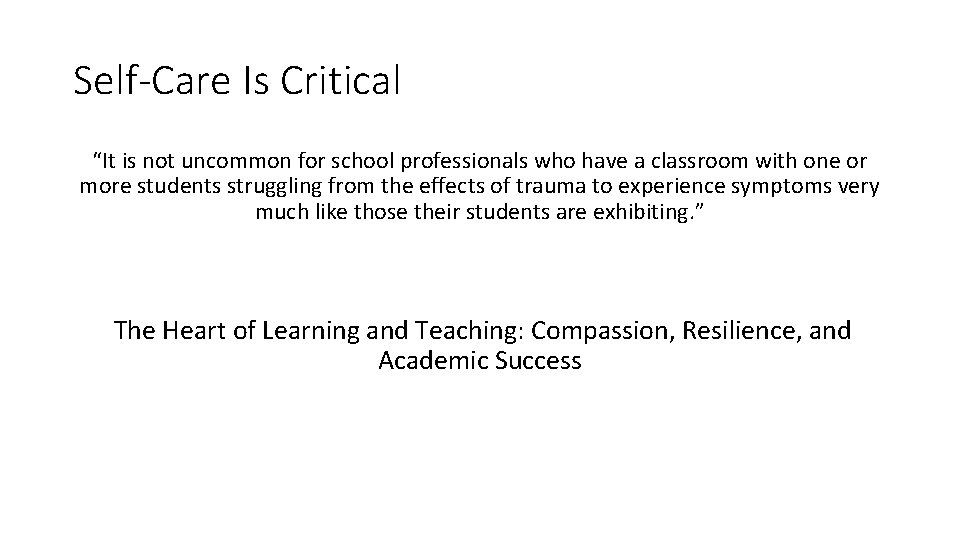 Self-Care Is Critical

"It is not uncommon for school professionals who have a classroom with one or more students struggling from the effects of trauma to experience symptoms very much like those their students are exhibiting."

The Heart of Learning and Teaching: Compassion, Resilience, and Academic Success